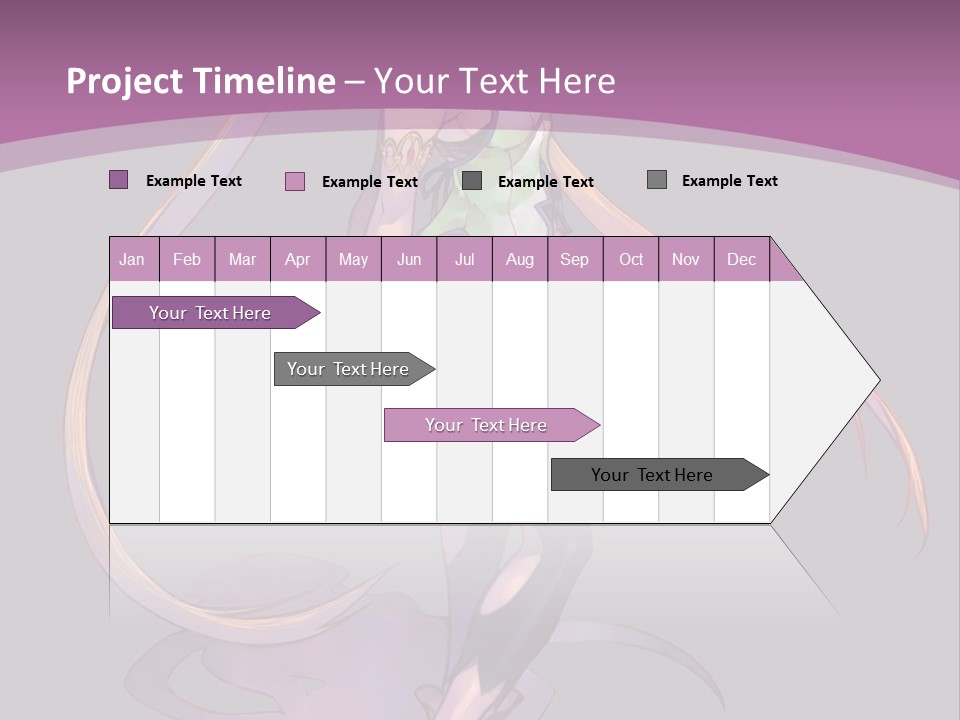 Project Timeline – Your Text Here

Example Text  Example Text  Example Text  Example Text

| Jan | Feb | Mar | Apr | May | Jun | Jul | Aug | Sep | Oct | Nov | Dec |
|---|---|---|---|---|---|---|---|---|---|---|---|

Your Text Here

Your Text Here

Your Text Here

Your Text Here